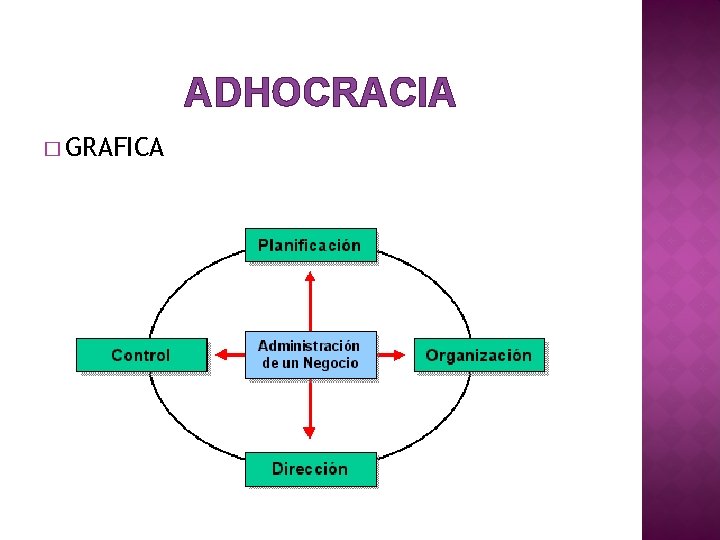 ADHOCRACIA

□ GRAFICA

Planificación

Control

Administración de un Negocio

Organización

Dirección